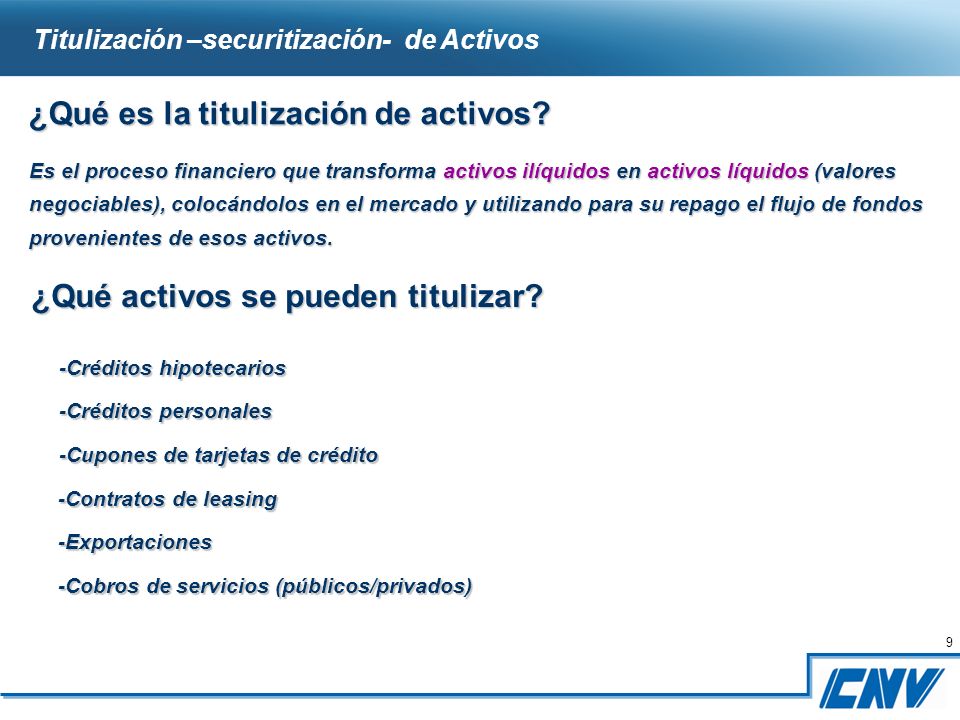 Titulización –securitización- de Activos

¿Qué es la titulización de activos?

Es el proceso financiero que transforma activos ilíquidos en activos líquidos (valores negociables), colocándolos en el mercado y utilizando para su repago el flujo de fondos provenientes de esos activos.

¿Qué activos se pueden titulizar?

-Créditos hipotecarios

-Créditos personales

-Cupones de tarjetas de crédito

-Contratos de leasing

-Exportaciones

-Cobros de servicios (públicos/privados)

9

CNV